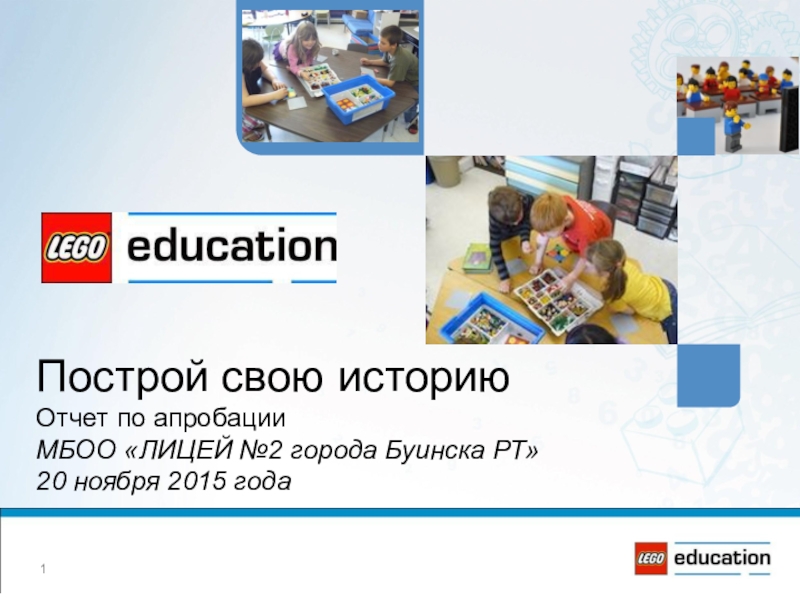 LEGO education

Построй свою историю

Отчет по апробации

МБОО «ЛИЦЕЙ №2 города Буинска РТ»

20 ноября 2015 года

1

LEGO education